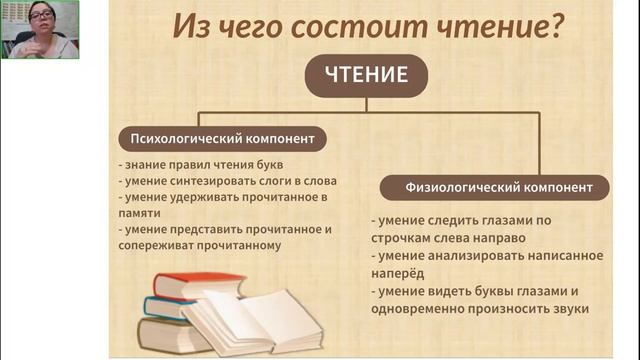 Из чего состоит чтение?

ЧТЕНИЕ

Психологический компонент

- знание правил чтения букв
- умение синтезировать слоги в слова
- умение удерживать прочитанное в памяти
- умение представить прочитанное и сопереживат прочитанному

Физиологический компонент

- умение следить глазами по строчкам слева направо
- умение анализировать написанное наперёд
- умение видеть буквы глазами и одновременно произносить звуки